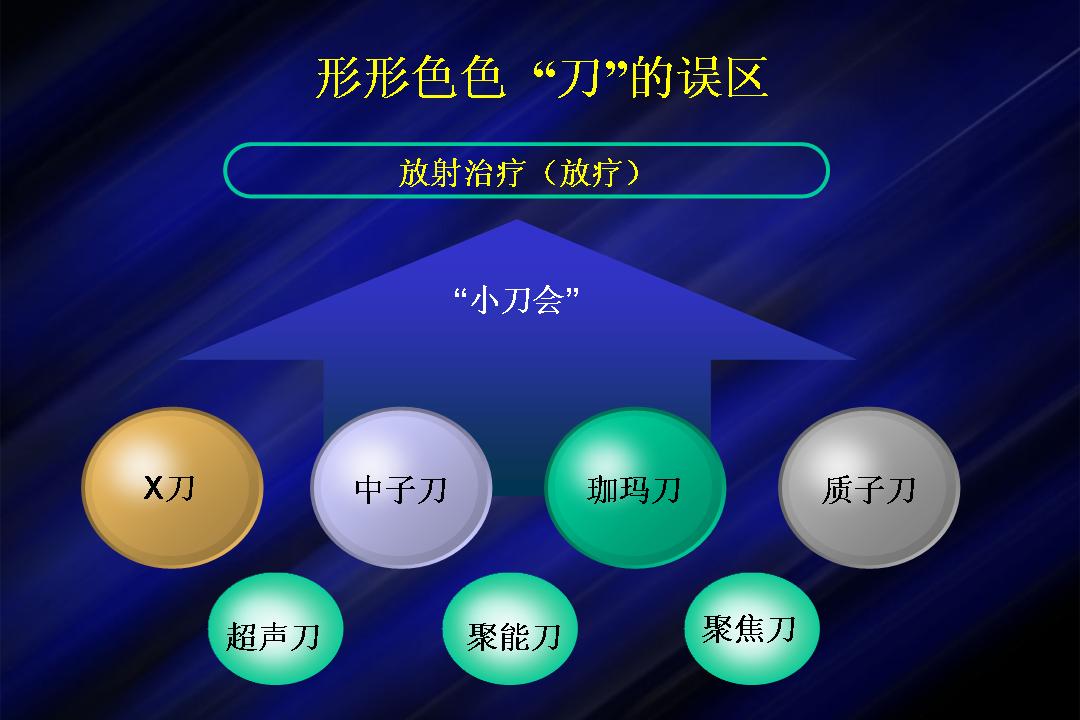 形形色色 “刀”的误区

放射治疗（放疗）

“小刀会”

X刀

中子刀

珈玛刀

质子刀

超声刀

聚能刀

聚焦刀